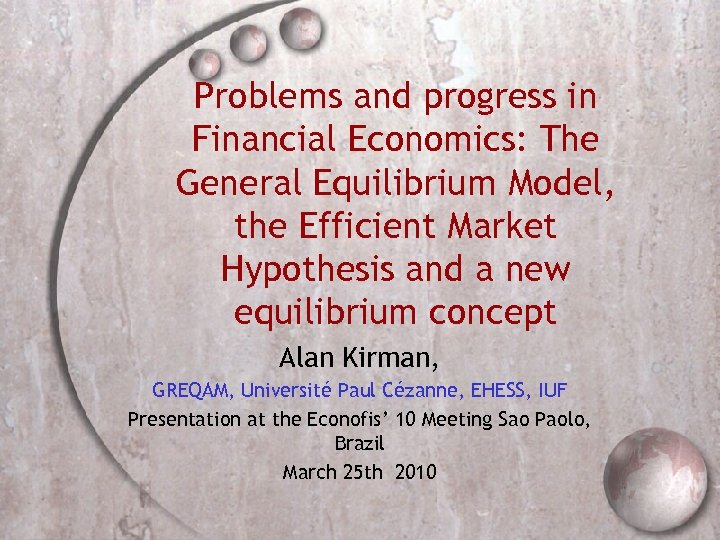 Problems and progress in Financial Economics: The General Equilibrium Model, the Efficient Market Hypothesis and a new equilibrium concept

Alan Kirman,

GREQAM, Université Paul Cézanne, EHESS, IUF

Presentation at the Econofis' 10 Meeting Sao Paolo, Brazil

March 25th 2010